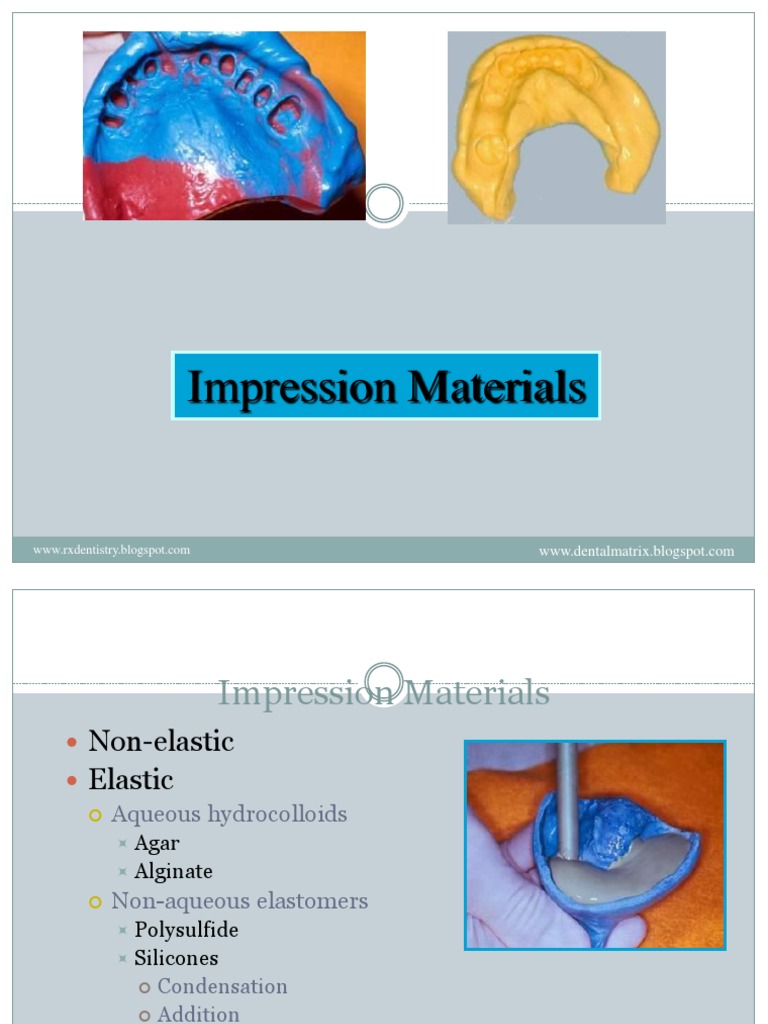 Impression Materials

www.rxdentistry.blogspot.com

www.dentalmatrix.blogspot.com

Impression Materials

- Non-elastic
- Elastic
  - Aqueous hydrocolloids
    - Agar
    - Alginate
  - Non-aqueous elastomers
    - Polysulfide
    - Silicones
      - Condensation
      - Addition